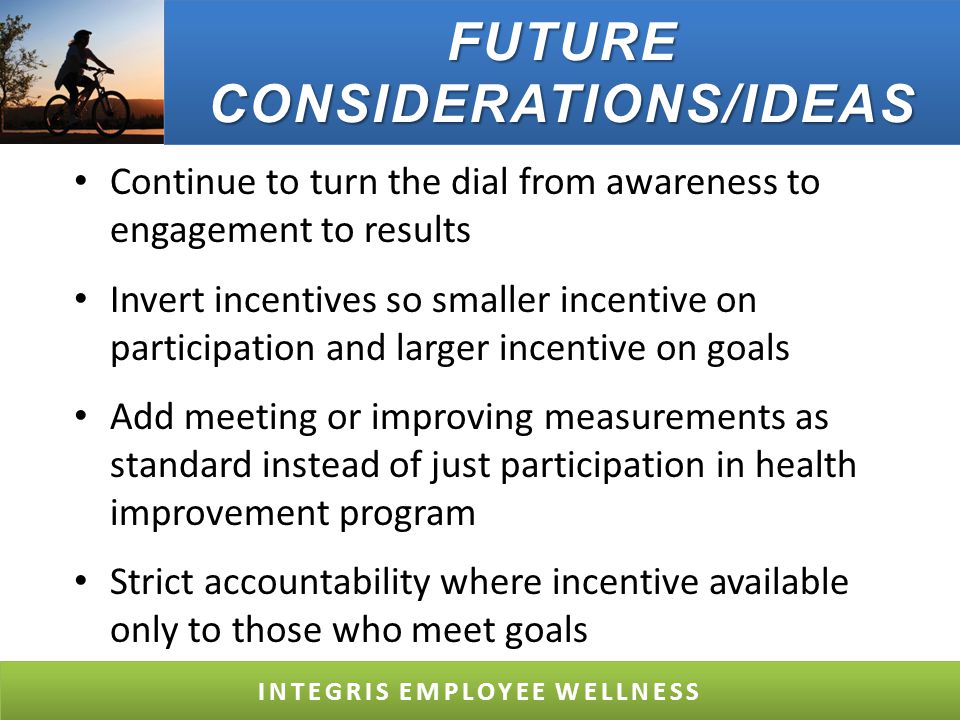 FUTURE CONSIDERATIONS/IDEAS

• Continue to turn the dial from awareness to engagement to results

• Invert incentives so smaller incentive on participation and larger incentive on goals

• Add meeting or improving measurements as standard instead of just participation in health improvement program

• Strict accountability where incentive available only to those who meet goals

INTEGRIS EMPLOYEE WELLNESS